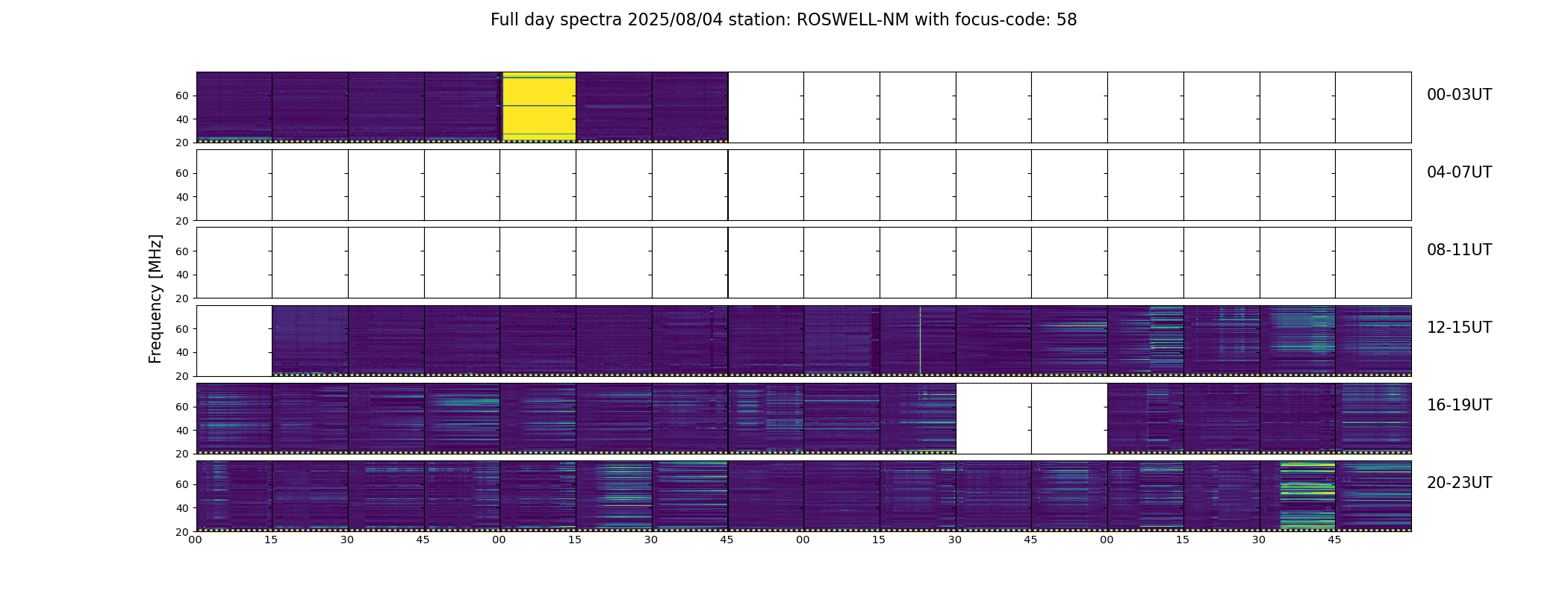 Full day spectra 2025/08/04 station: ROSWELL-NM with focus-code: 58

Frequency [MHz]

60
40
20
00-03UT

60
40
20
04-07UT

60
40
20
08-11UT

60
40
20
12-15UT

60
40
20
16-19UT

60
40
20
20-23UT

00 15 30 45 00 15 30 45 00 15 30 45 00 15 30 45